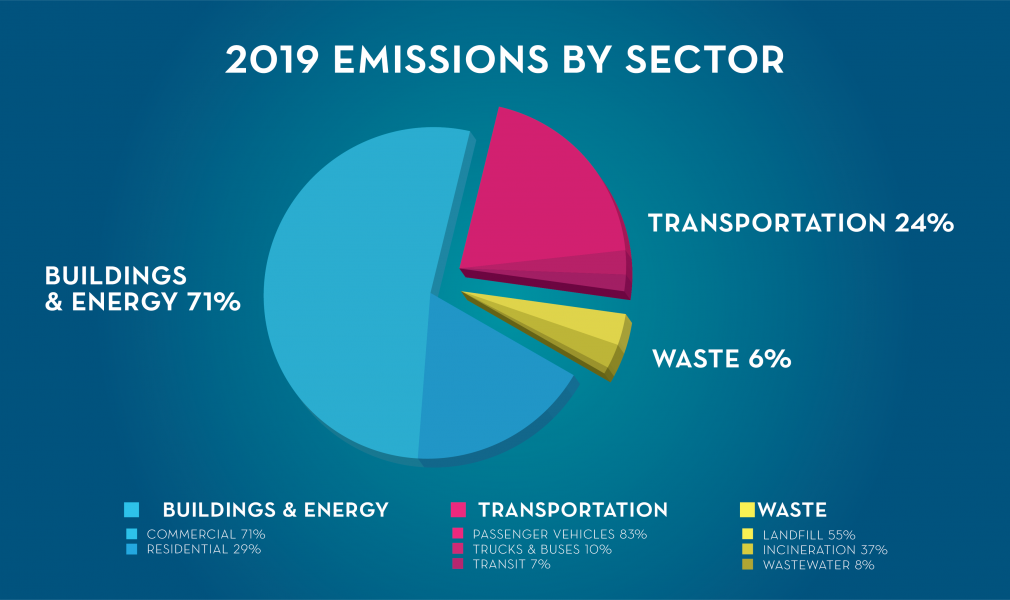 2019 EMISSIONS BY SECTOR

BUILDINGS & ENERGY 71%

TRANSPORTATION 24%

WASTE 6%

BUILDINGS & ENERGY
COMMERCIAL 71%
RESIDENTIAL 29%

TRANSPORTATION
PASSENGER VEHICLES 83%
TRUCKS & BUSES 10%
TRANSIT 7%

WASTE
LANDFILL 55%
INCINERATION 37%
WASTEWATER 8%